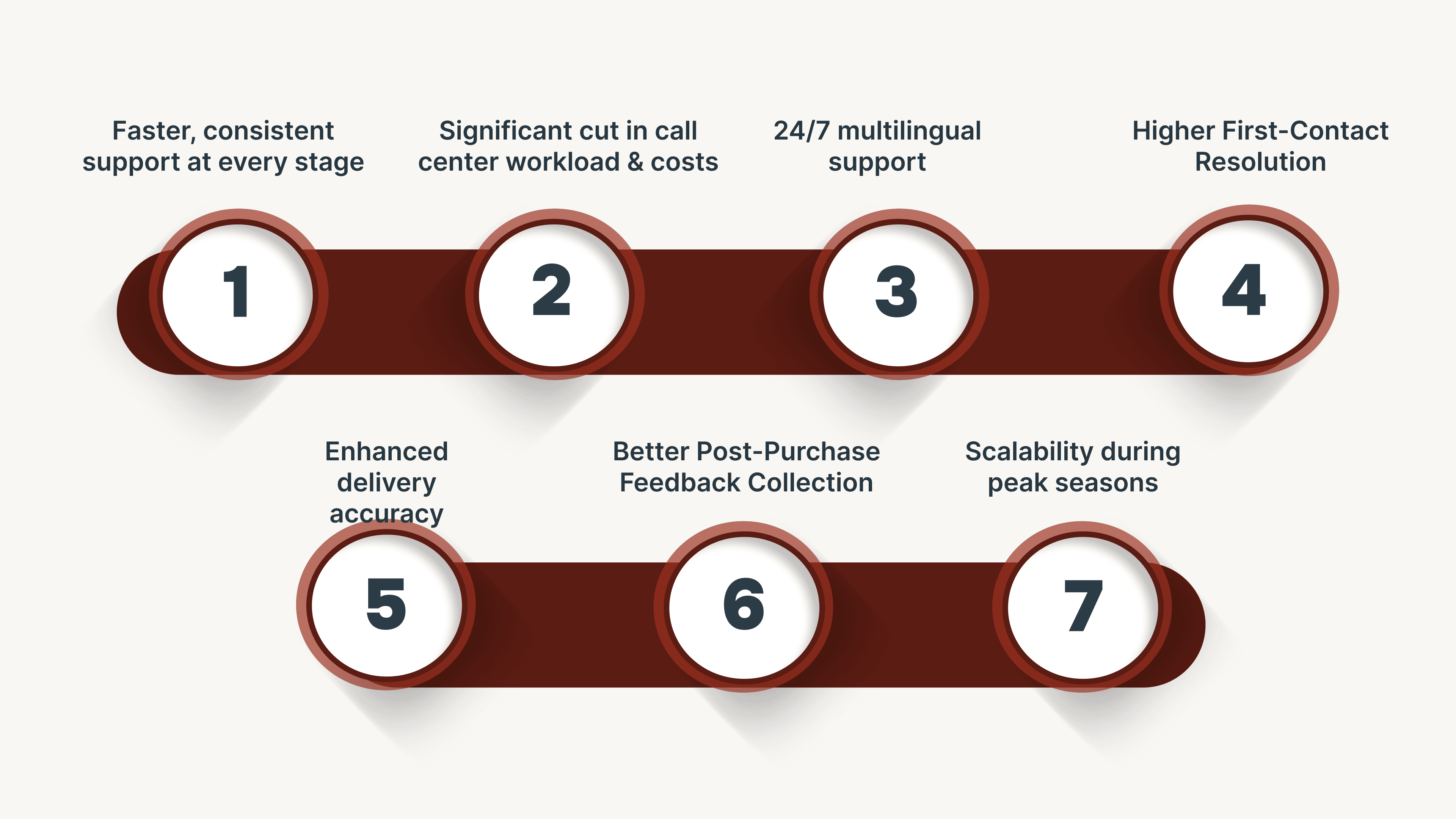 Faster, consistent support at every stage

Significant cut in call center workload & costs

24/7 multilingual support

Higher First-Contact Resolution

1

2

3

4

Enhanced delivery accuracy

Better Post-Purchase Feedback Collection

Scalability during peak seasons

5

6

7